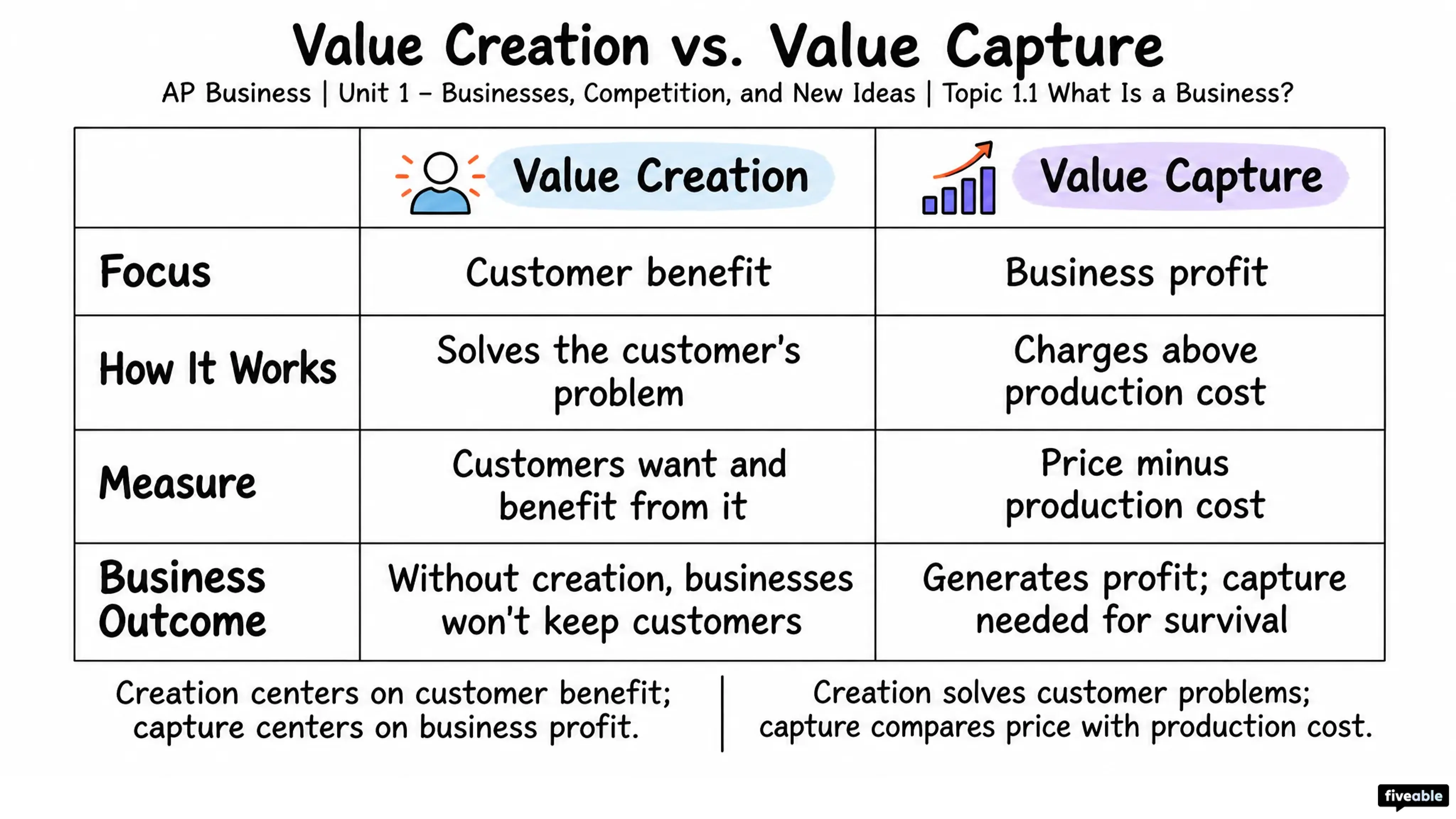 Value Creation vs. Value Capture

AP Business | Unit 1 – Businesses, Competition, and New Ideas | Topic 1.1 What Is a Business?

| | Value Creation | Value Capture |
|---|---|---|
| Focus | Customer benefit | Business profit |
| How It Works | Solves the customer's problem | Charges above production cost |
| Measure | Customers want and benefit from it | Price minus production cost |
| Business Outcome | Without creation, businesses won't keep customers | Generates profit; capture needed for survival |

Creation centers on customer benefit; capture centers on business profit.

Creation solves customer problems; capture compares price with production cost.

fiveable